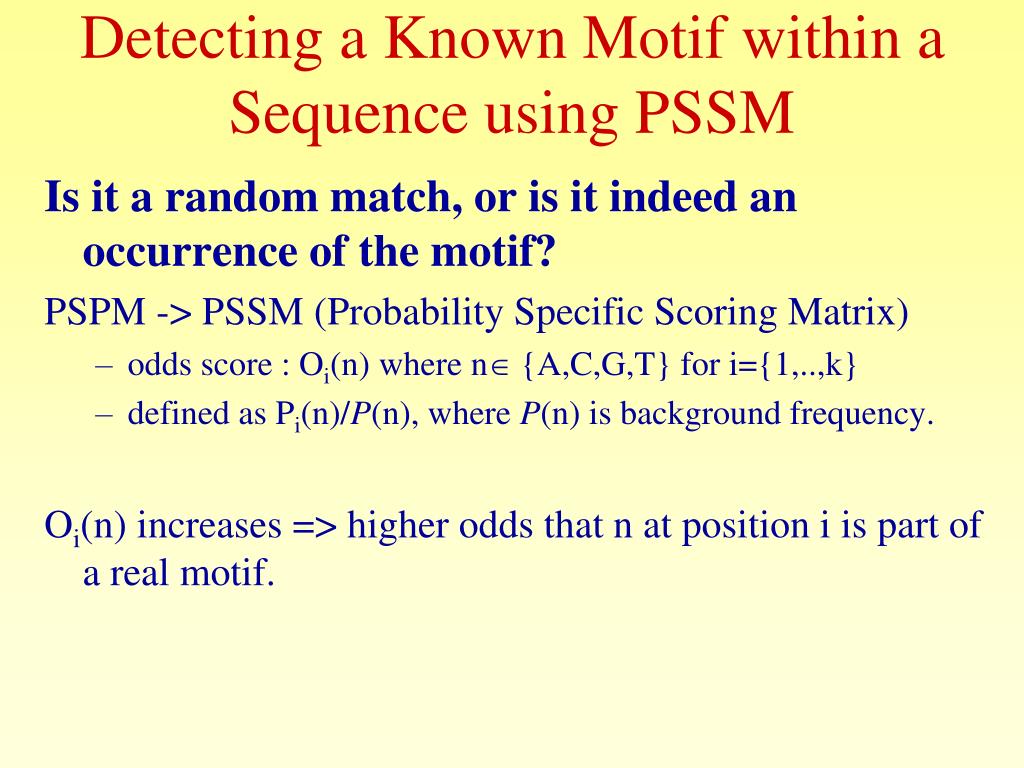 Detecting a Known Motif within a Sequence using PSSM

Is it a random match, or is it indeed an occurrence of the motif?

PSPM -> PSSM (Probability Specific Scoring Matrix)

– odds score : $O_i(n)$ where $n \in \{A,C,G,T\}$ for $i=\{1,..,k\}$

– defined as $P_i(n)/P(n)$, where $P(n)$ is background frequency.

$O_i(n)$ increases => higher odds that n at position i is part of a real motif.